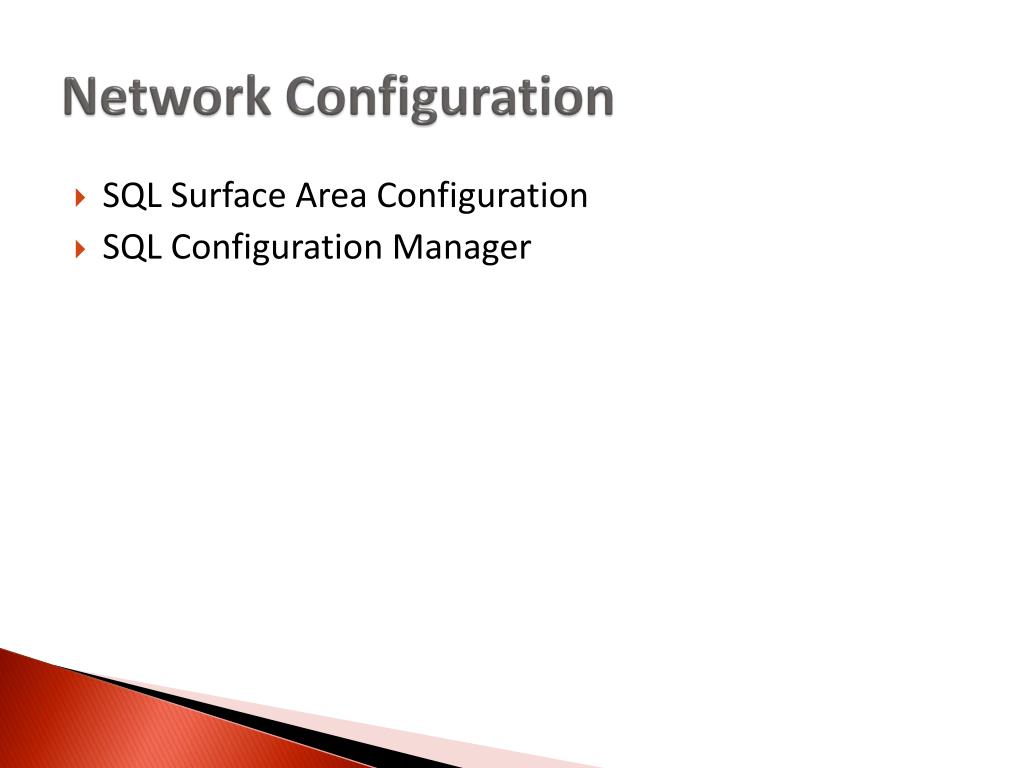 Network Configuration

SQL Surface Area Configuration
SQL Configuration Manager